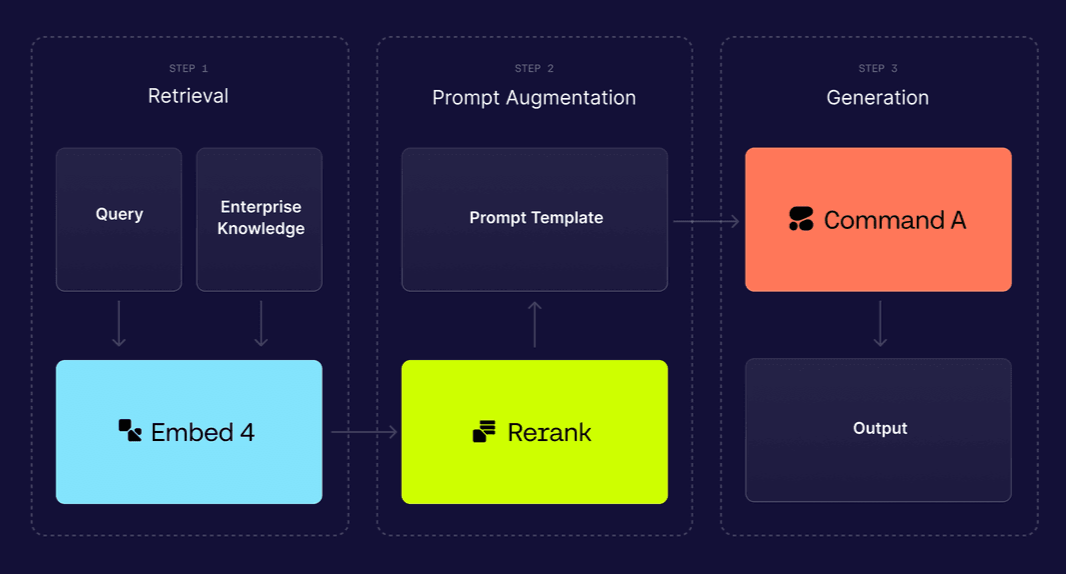 STEP 1

Retrieval

Query

Enterprise Knowledge

Embed 4

STEP 2

Prompt Augmentation

Prompt Template

Rerank

STEP 3

Generation

Command A

Output